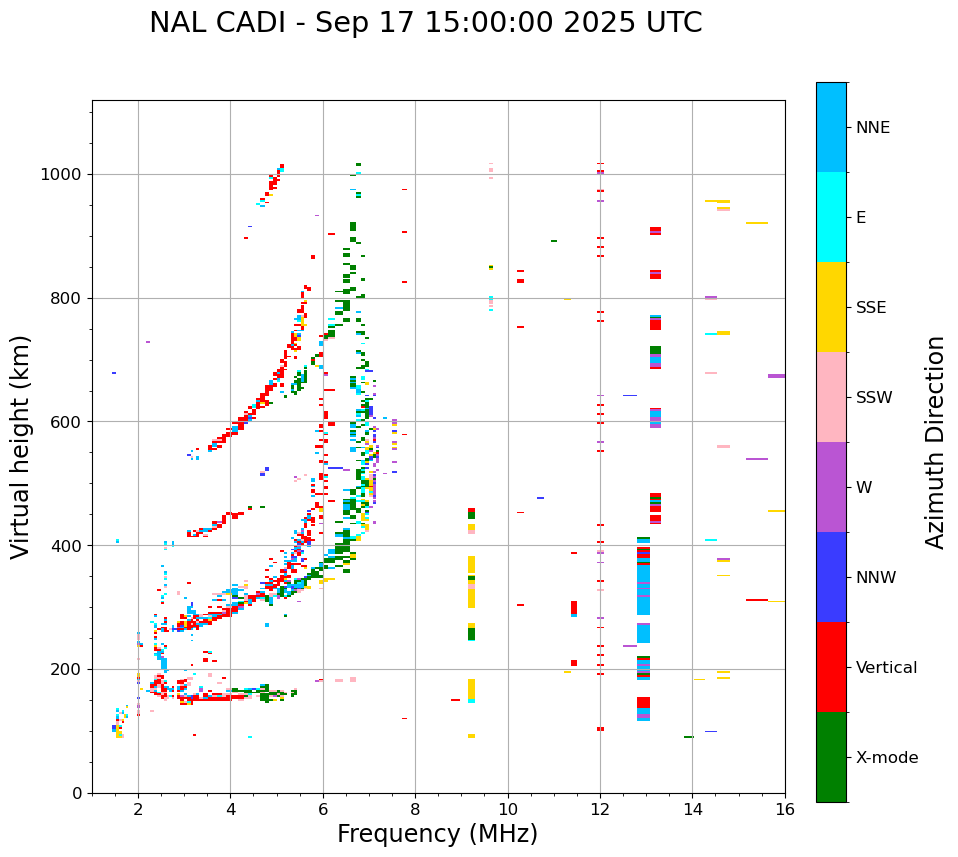 NAL CADI - Sep 17 15:00:00 2025 UTC

Virtual height (km)

1000
800
600
400
200
0

2
4
6
8
10
12
14
16

Frequency (MHz)

NNE
E
SSE
SSW
W
NNW
Vertical
X-mode

Azimuth Direction